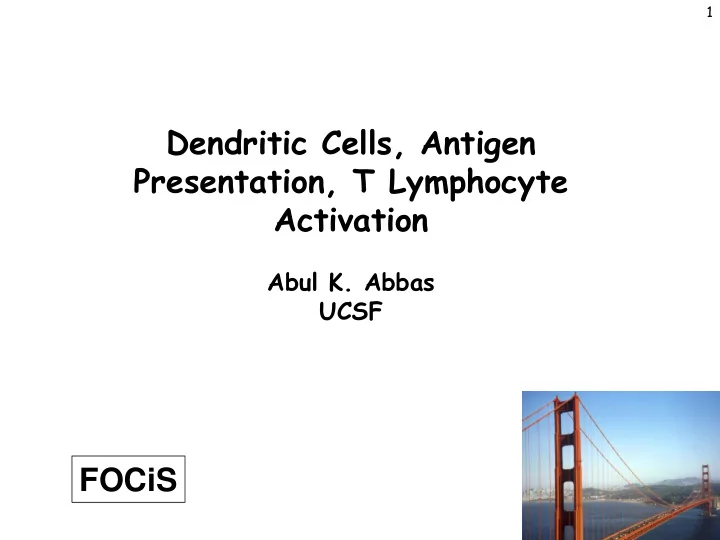 1

Dendritic Cells, Antigen Presentation, T Lymphocyte Activation

Abul K. Abbas
UCSF

FOCiS